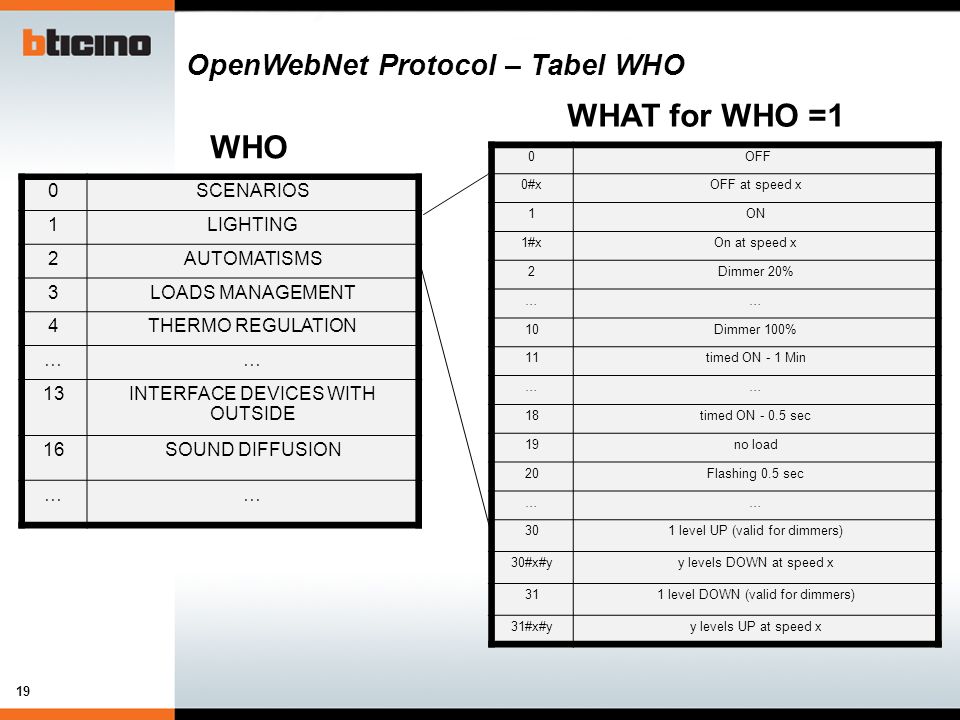 bticino

OpenWebNet Protocol – Tabel WHO

WHO

| 0 | SCENARIOS |
|---|---|
| 1 | LIGHTING |
| 2 | AUTOMATISMS |
| 3 | LOADS MANAGEMENT |
| 4 | THERMO REGULATION |
| … | … |
| 13 | INTERFACE DEVICES WITH OUTSIDE |
| 16 | SOUND DIFFUSION |
| … | … |

WHAT for WHO =1

| 0 | OFF |
|---|---|
| 0#x | OFF at speed x |
| 1 | ON |
| 1#x | On at speed x |
| 2 | Dimmer 20% |
| … | … |
| 10 | Dimmer 100% |
| 11 | timed ON - 1 Min |
| … | … |
| 18 | timed ON - 0.5 sec |
| 19 | no load |
| 20 | Flashing 0.5 sec |
| … | … |
| 30 | 1 level UP (valid for dimmers) |
| 30#x#y | y levels DOWN at speed x |
| 31 | 1 level DOWN (valid for dimmers) |
| 31#x#y | y levels UP at speed x |

19